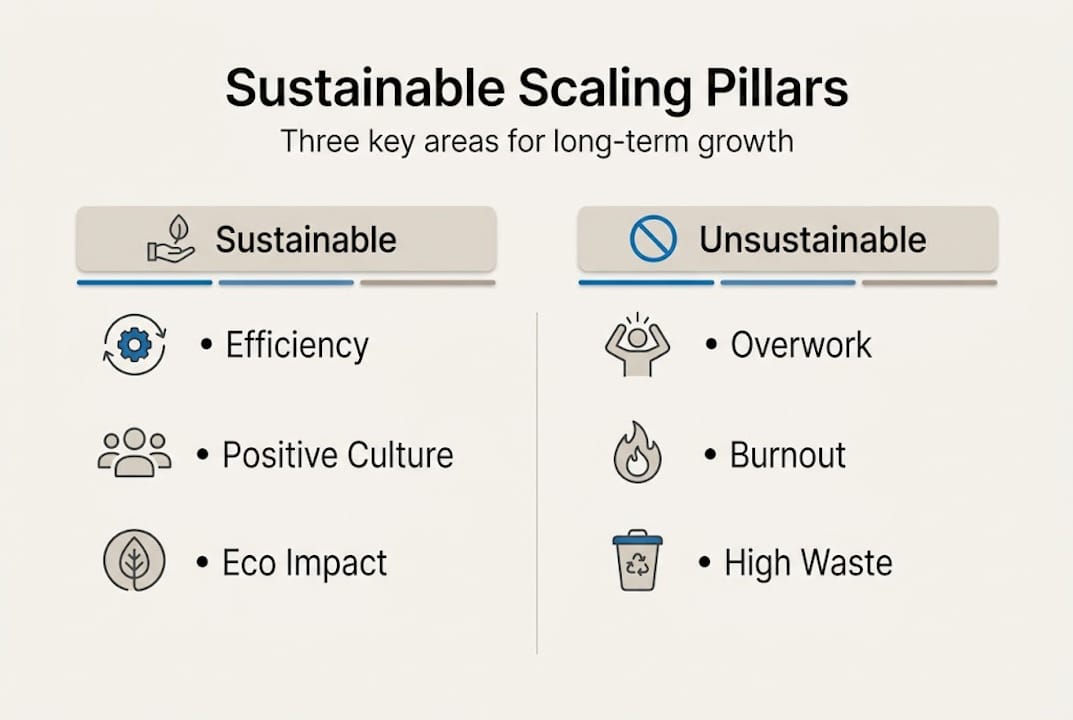 Sustainable Scaling Pillars

Three key areas for long-term growth

Sustainable

• Efficiency

• Positive Culture

• Eco Impact

Unsustainable

• Overwork

• Burnout

• High Waste